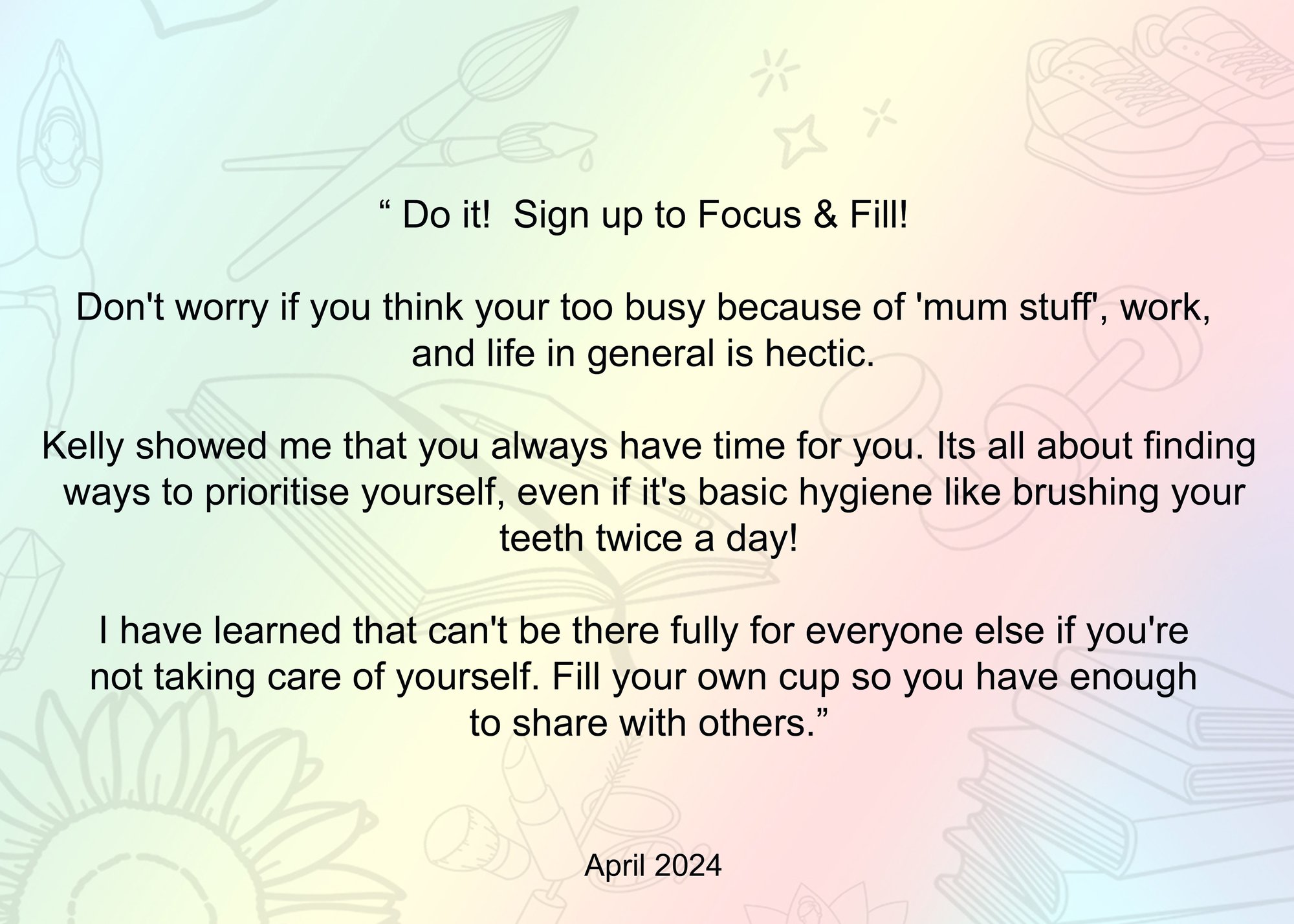 “ Do it!  Sign up to Focus & Fill!

Don't worry if you think your too busy because of 'mum stuff', work, and life in general is hectic.

Kelly showed me that you always have time for you. Its all about finding ways to prioritise yourself, even if it's basic hygiene like brushing your teeth twice a day!

I have learned that can't be there fully for everyone else if you're not taking care of yourself. Fill your own cup so you have enough to share with others.”

April 2024